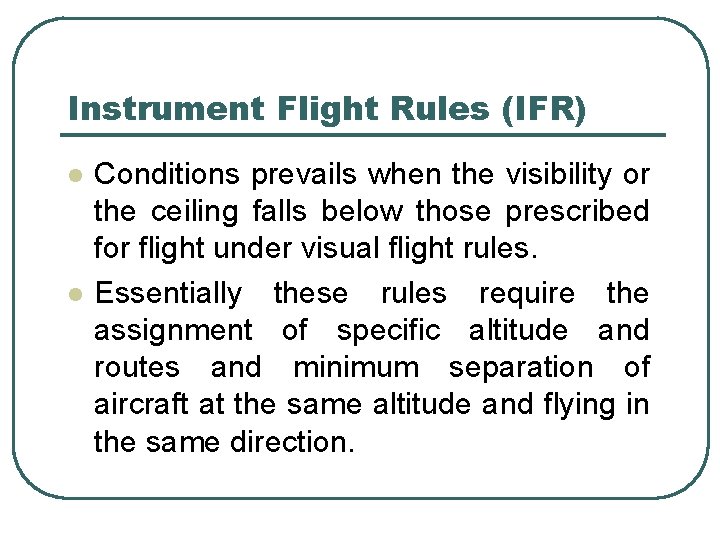 Instrument Flight Rules (IFR)

- Conditions prevails when the visibility or the ceiling falls below those prescribed for flight under visual flight rules.
- Essentially these rules require the assignment of specific altitude and routes and minimum separation of aircraft at the same altitude and flying in the same direction.